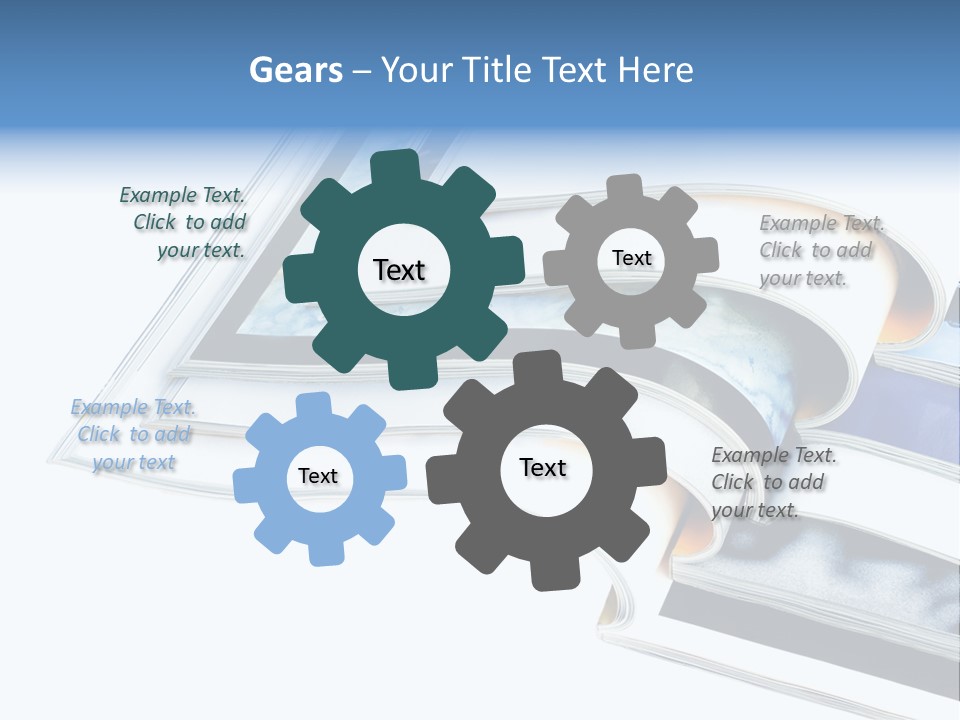 Gears – Your Title Text Here

Example Text. Click to add your text.

Text

Text

Example Text. Click to add your text.

Example Text. Click to add your text

Text

Text

Example Text. Click to add your text.